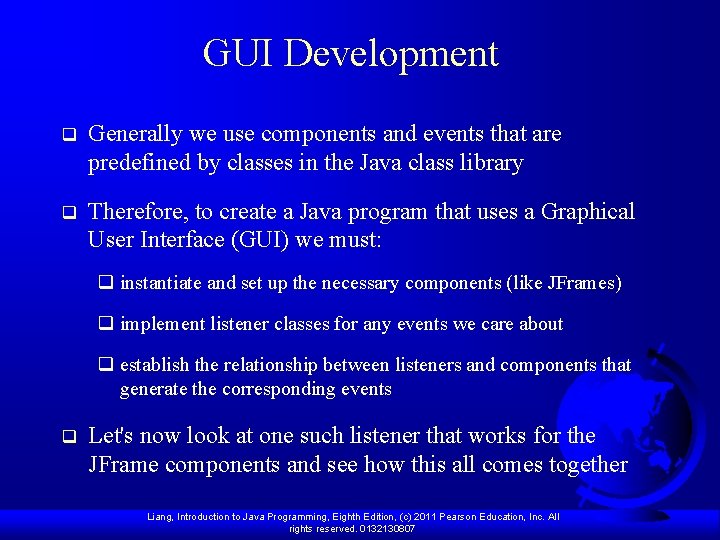 GUI Development

❑ Generally we use components and events that are predefined by classes in the Java class library

❑ Therefore, to create a Java program that uses a Graphical User Interface (GUI) we must:

❑ instantiate and set up the necessary components (like JFrames)

❑ implement listener classes for any events we care about

❑ establish the relationship between listeners and components that generate the corresponding events

❑ Let's now look at one such listener that works for the JFrame components and see how this all comes together

Liang, Introduction to Java Programming, Eighth Edition, (c) 2011 Pearson Education, Inc. All rights reserved. 0132130807